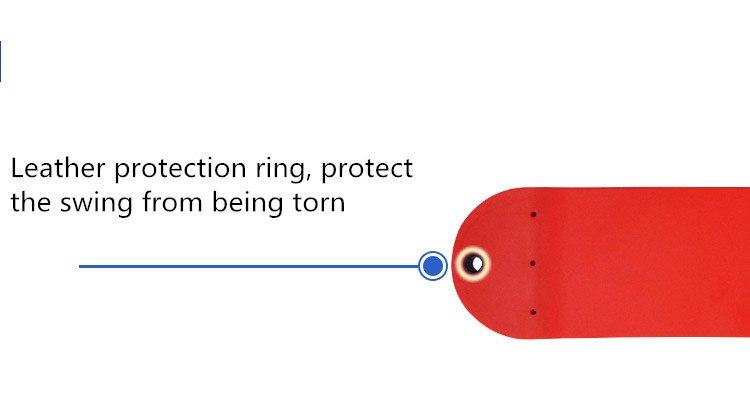 Leather protection ring, protect the swing from being torn